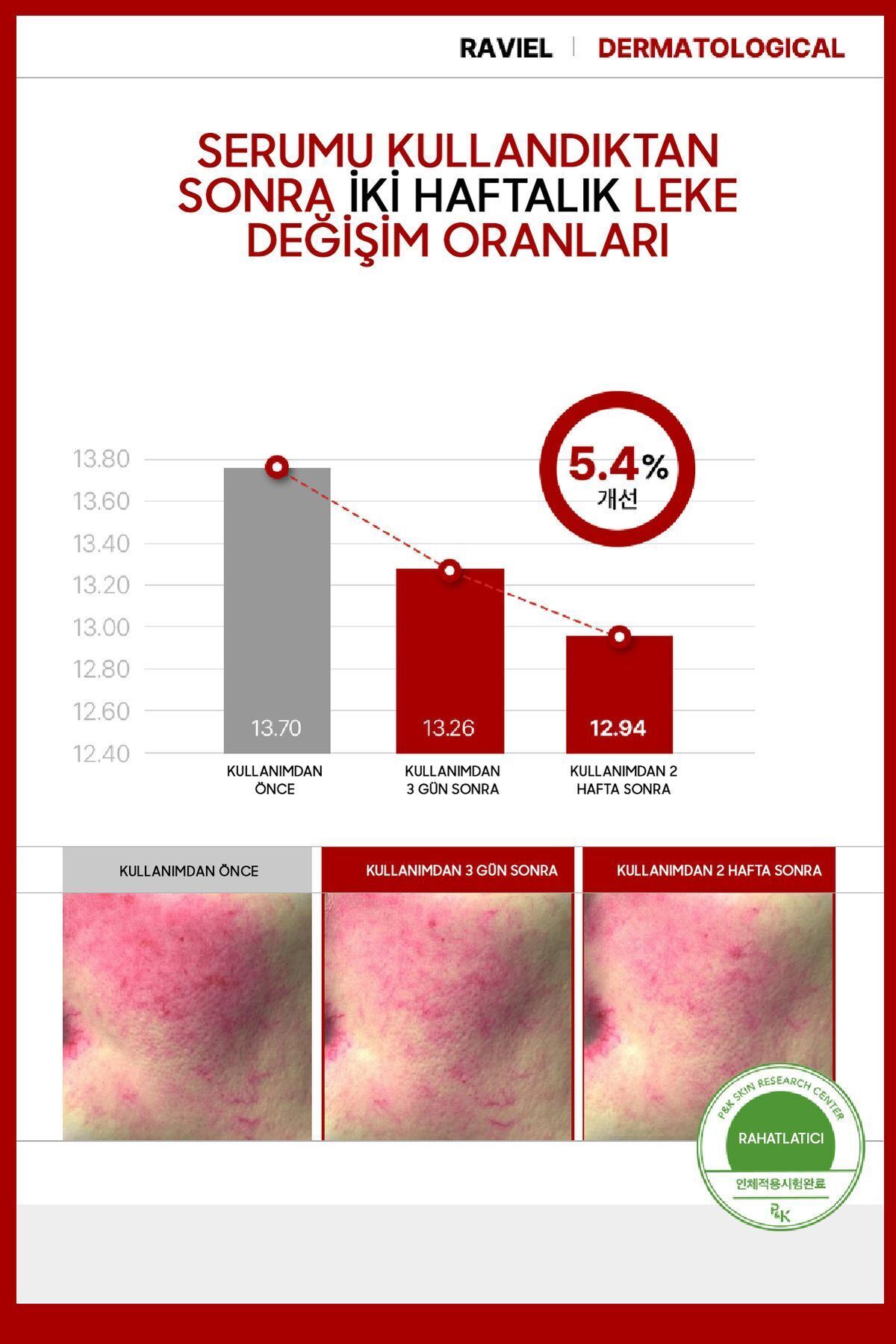 RAVIEL | DERMATOLOGICAL

SERUMU KULLANDIKTAN SONRA İKİ HAFTALIK LEKE DEĞİŞİM ORANLARI

5.4%
개선

13.80
13.60
13.40
13.20
13.00
12.80
12.60
12.40

13.70
13.26
12.94

KULLANIMDAN ÖNCE
KULLANIMDAN 3 GÜN SONRA
KULLANIMDAN 2 HAFTA SONRA

KULLANIMDAN ÖNCE
KULLANIMDAN 3 GÜN SONRA
KULLANIMDAN 2 HAFTA SONRA

P&K SKIN RESEARCH CENTER
RAHATLATICI
인체적용시험완료
P&K